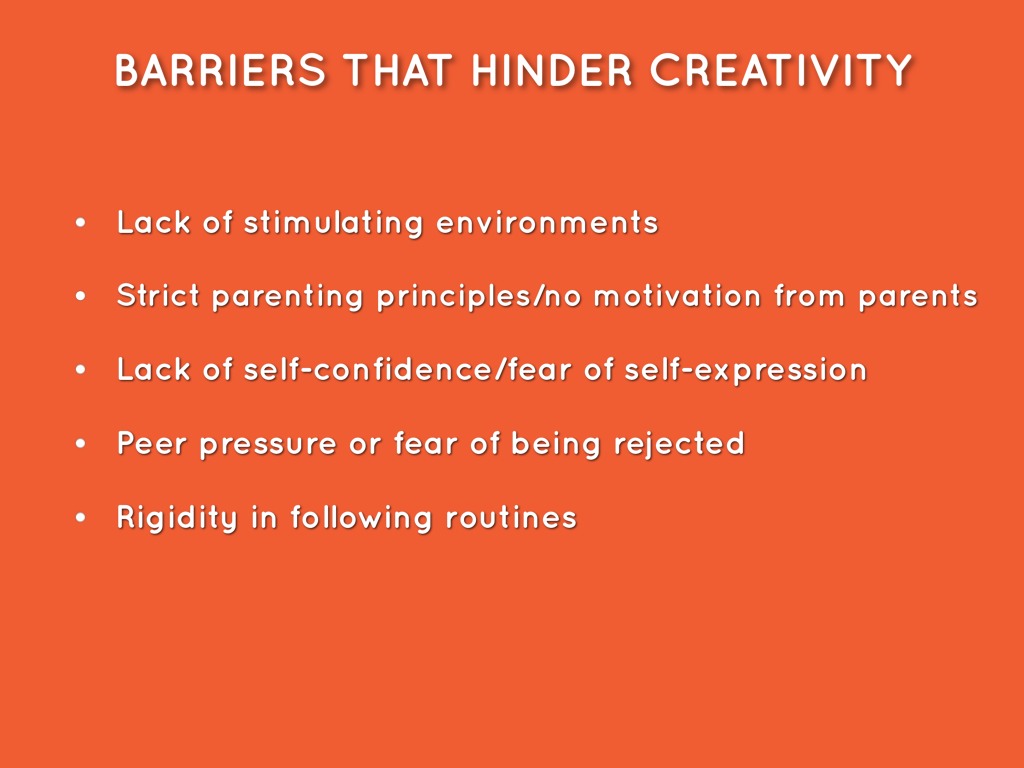 BARRIERS THAT HINDER CREATIVITY

• Lack of stimulating environments

• Strict parenting principles/no motivation from parents

• Lack of self-confidence/fear of self-expression

• Peer pressure or fear of being rejected

• Rigidity in following routines